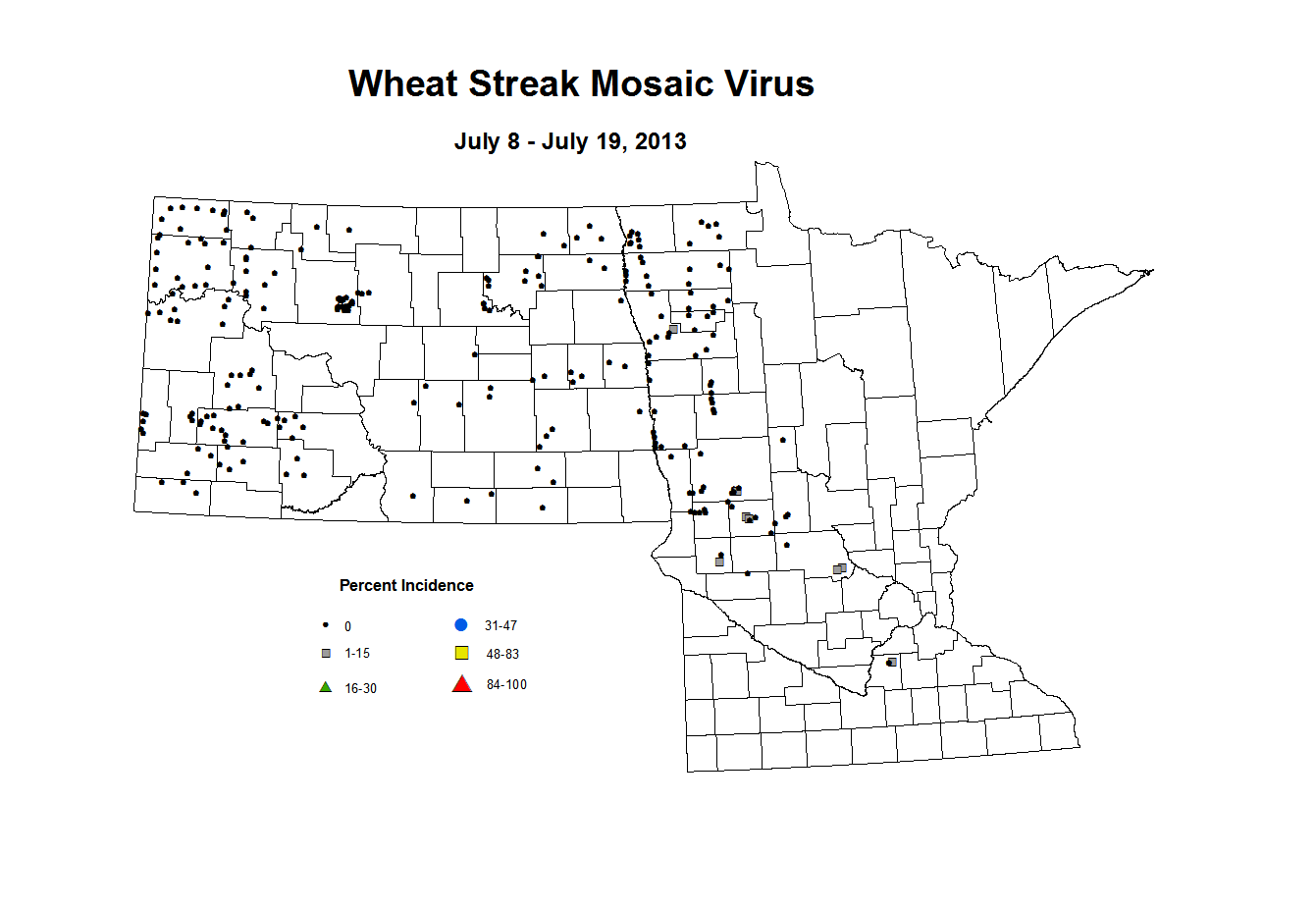 Wheat Streak Mosaic Virus

July 8 - July 19, 2013

Percent Incidence

0

1-15

16-30

31-47

48-83

84-100